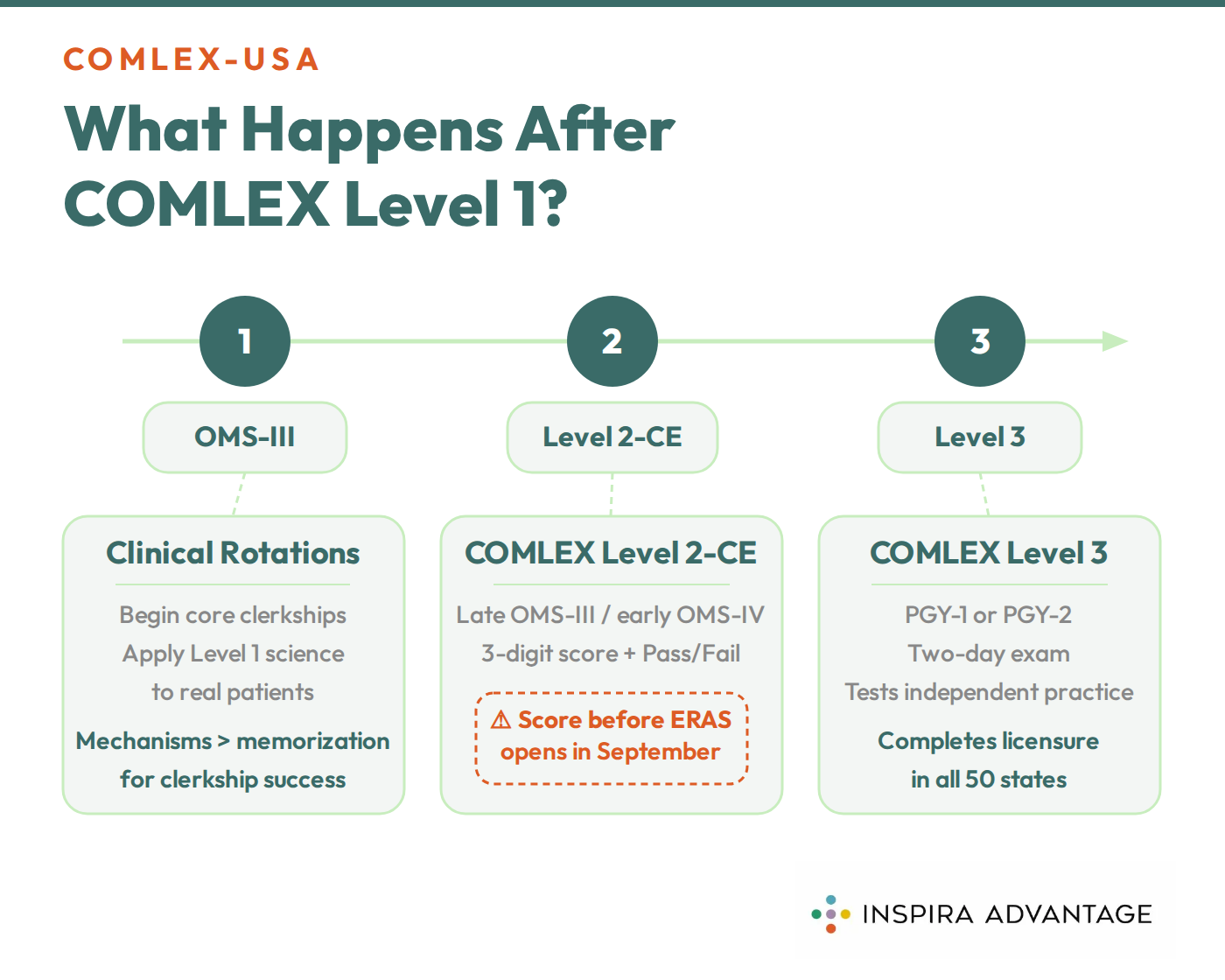 COMLEX-USA

What Happens After COMLEX Level 1?

1

OMS-III

Clinical Rotations

Begin core clerkships
Apply Level 1 science to real patients

Mechanisms > memorization for clerkship success

2

Level 2-CE

COMLEX Level 2-CE

Late OMS-III / early OMS-IV
3-digit score + Pass/Fail

⚠ Score before ERAS opens in September

3

Level 3

COMLEX Level 3

PGY-1 or PGY-2
Two-day exam
Tests independent practice

Completes licensure in all 50 states

INSPIRA ADVANTAGE